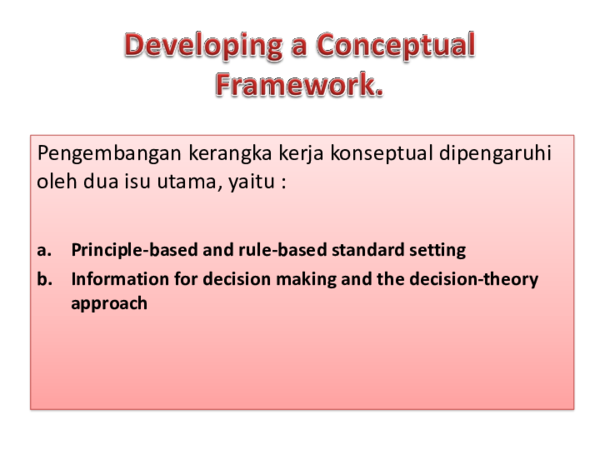 Developing a Conceptual Framework.

Pengembangan kerangka kerja konseptual dipengaruhi oleh dua isu utama, yaitu :

a. Principle-based and rule-based standard setting
b. Information for decision making and the decision-theory approach